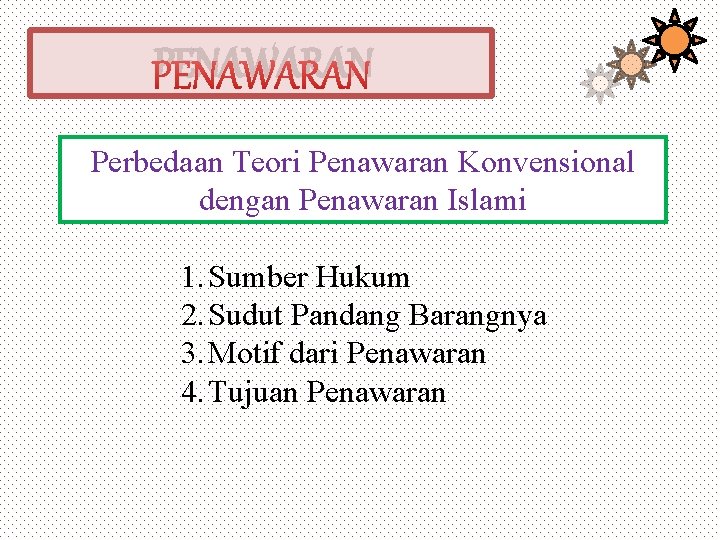 PENAWARAN

Perbedaan Teori Penawaran Konvensional dengan Penawaran Islami

1. Sumber Hukum
2. Sudut Pandang Barangnya
3. Motif dari Penawaran
4. Tujuan Penawaran